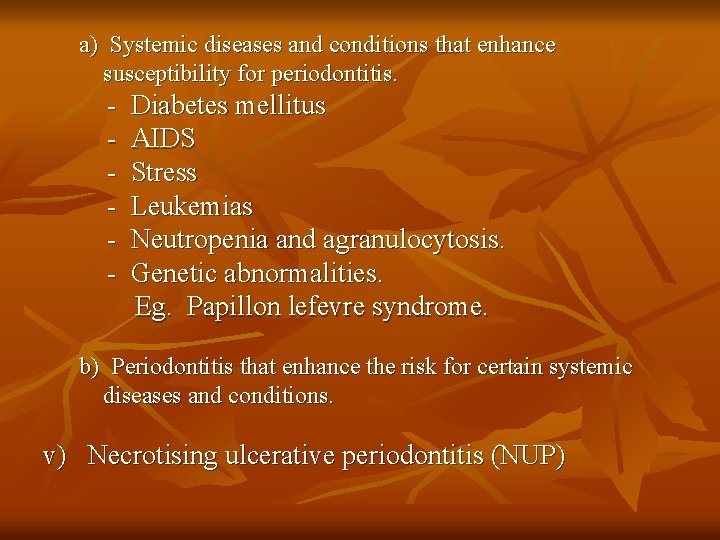 a) Systemic diseases and conditions that enhance susceptibility for periodontitis.

- Diabetes mellitus
- AIDS
- Stress
- Leukemias
- Neutropenia and agranulocytosis.
- Genetic abnormalities.
Eg. Papillon lefevre syndrome.

b) Periodontitis that enhance the risk for certain systemic diseases and conditions.

v) Necrotising ulcerative periodontitis (NUP)